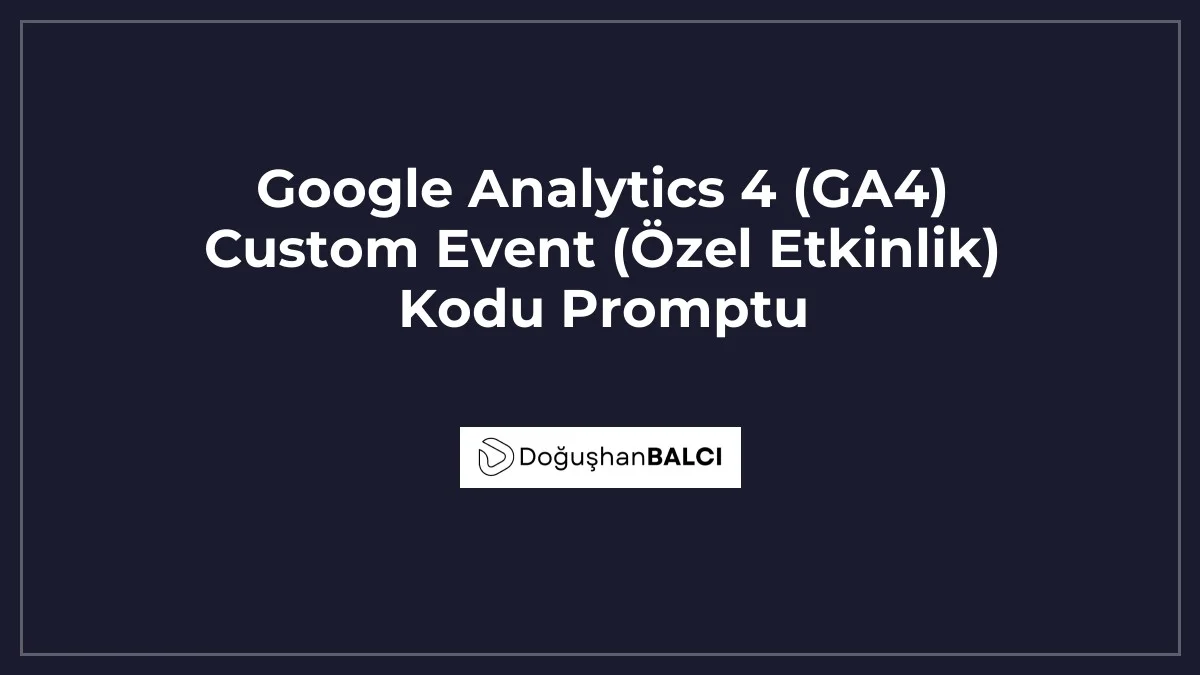 Google Analytics 4 (GA4) Custom Event (Özel Etkinlik) Kodu Promptu

DoğuşhanBALCI